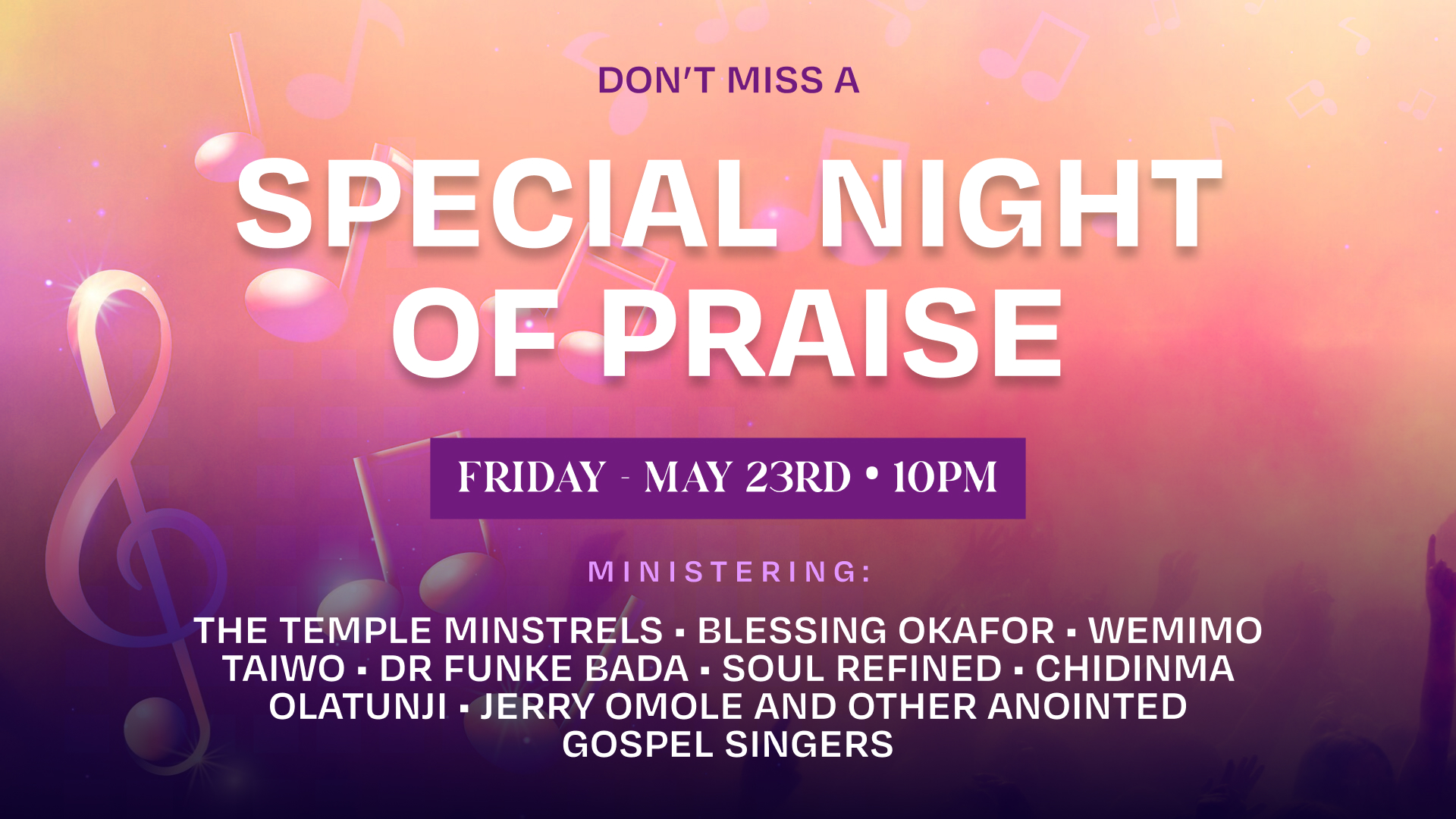 DON'T MISS A

SPECIAL NIGHT OF PRAISE

FRIDAY - MAY 23RD • 10PM

MINISTERING:

THE TEMPLE MINSTRELS ▪ BLESSING OKAFOR ▪ WEMIMO TAIWO ▪ DR FUNKE BADA ▪ SOUL REFINED ▪ CHIDINMA OLATUNJI ▪ JERRY OMOLE AND OTHER ANOINTED GOSPEL SINGERS